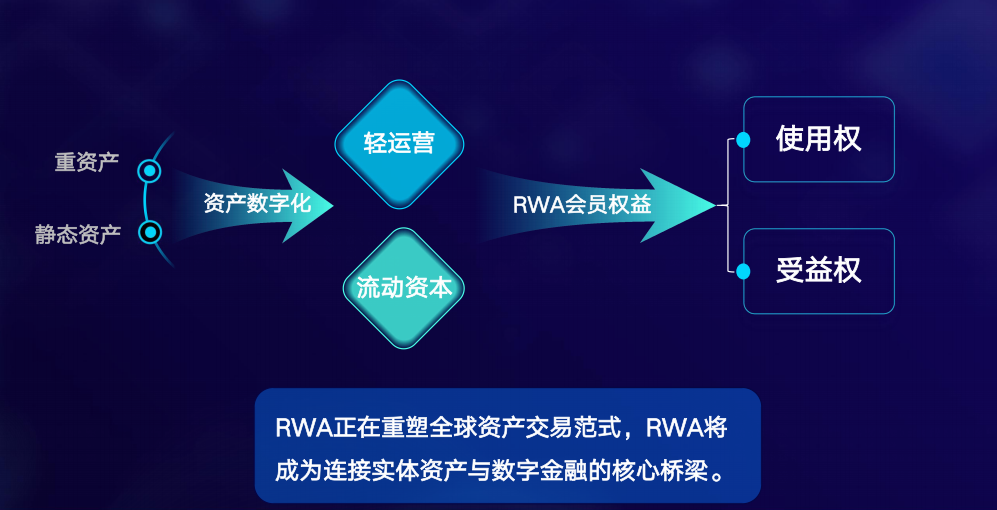 重资产

静态资产

资产数字化

轻运营

流动资本

RWA会员权益

使用权

受益权

RWA正在重塑全球资产交易范式，RWA将成为连接实体资产与数字金融的核心桥梁。